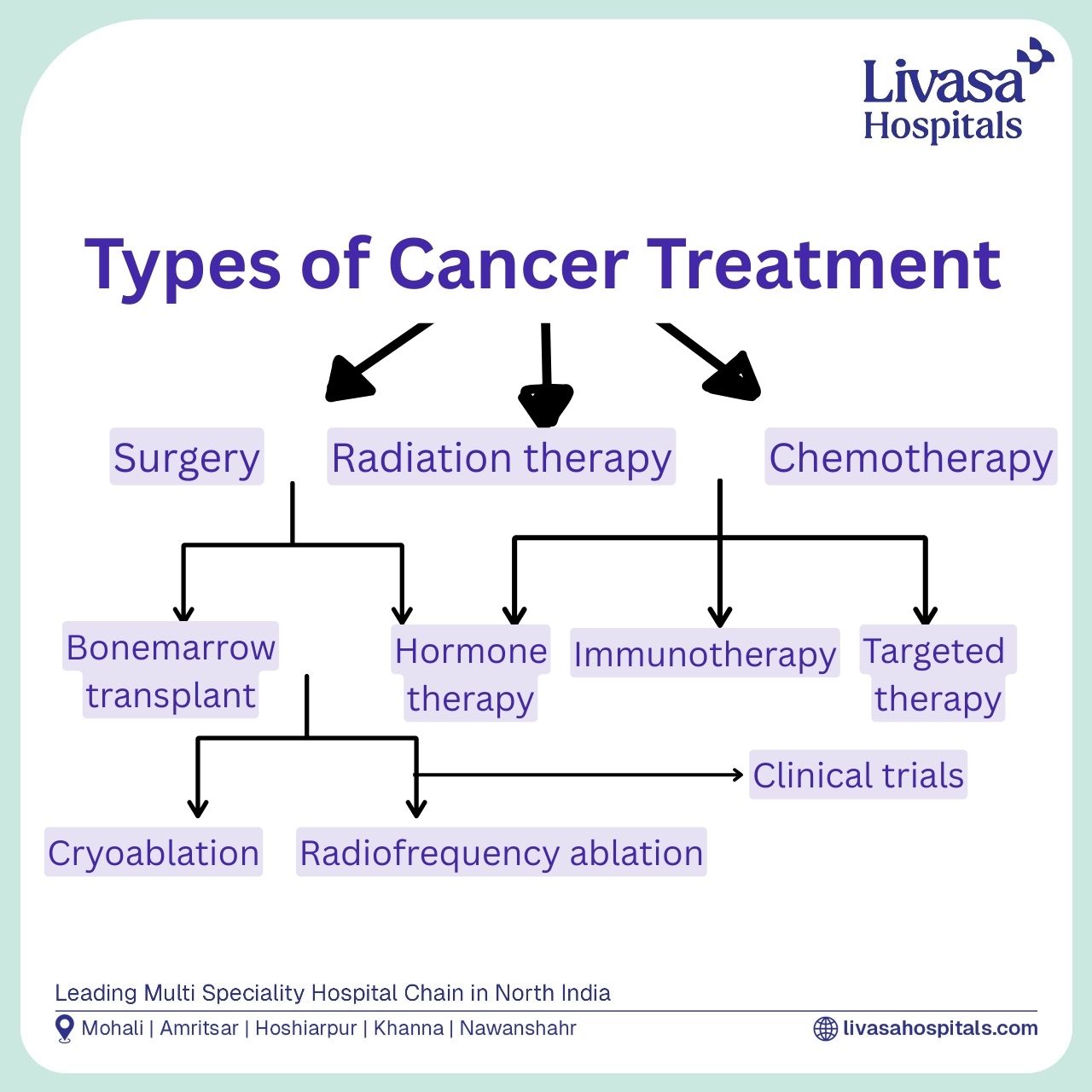 Livasa Hospitals

Types of Cancer Treatment

Surgery

Radiation therapy

Chemotherapy

Bonemarrow transplant

Hormone therapy

Immunotherapy

Targeted therapy

Clinical trials

Cryoablation

Radiofrequency ablation

Leading Multi Speciality Hospital Chain in North India

Mohali | Amritsar | Hoshiarpur | Khanna | Nawanshahr

livasahospitals.com